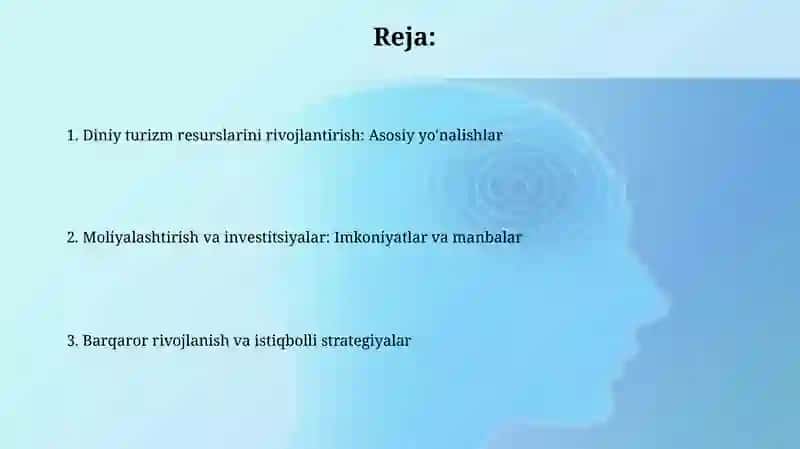 Reja:

1. Diniy turizm resurslarini rivojlantirish: Asosiy yo'nalishlar

2. Moliyalashtirish va investitsiyalar: Imkoniyatlar va manbalar

3. Barqaror rivojlanish va istiqbolli strategiyalar